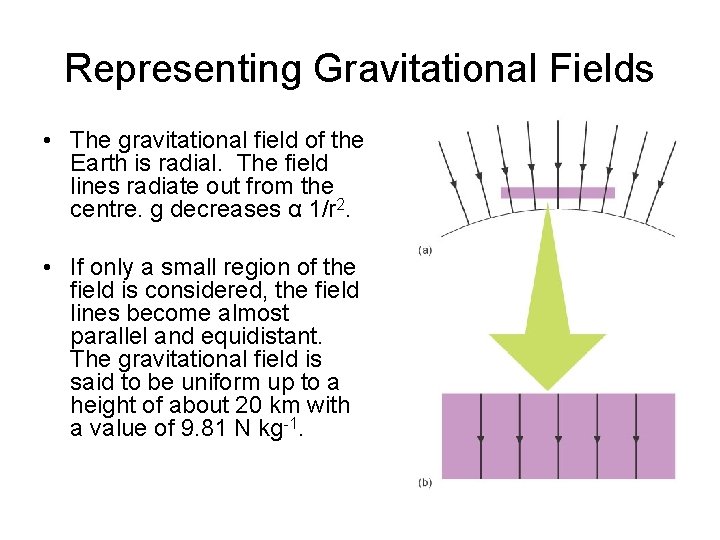 Representing Gravitational Fields

• The gravitational field of the Earth is radial. The field lines radiate out from the centre. g decreases α $1/r^2$.

• If only a small region of the field is considered, the field lines become almost parallel and equidistant. The gravitational field is said to be uniform up to a height of about 20 km with a value of 9.81 N $kg^{-1}$.

(a)

(b)